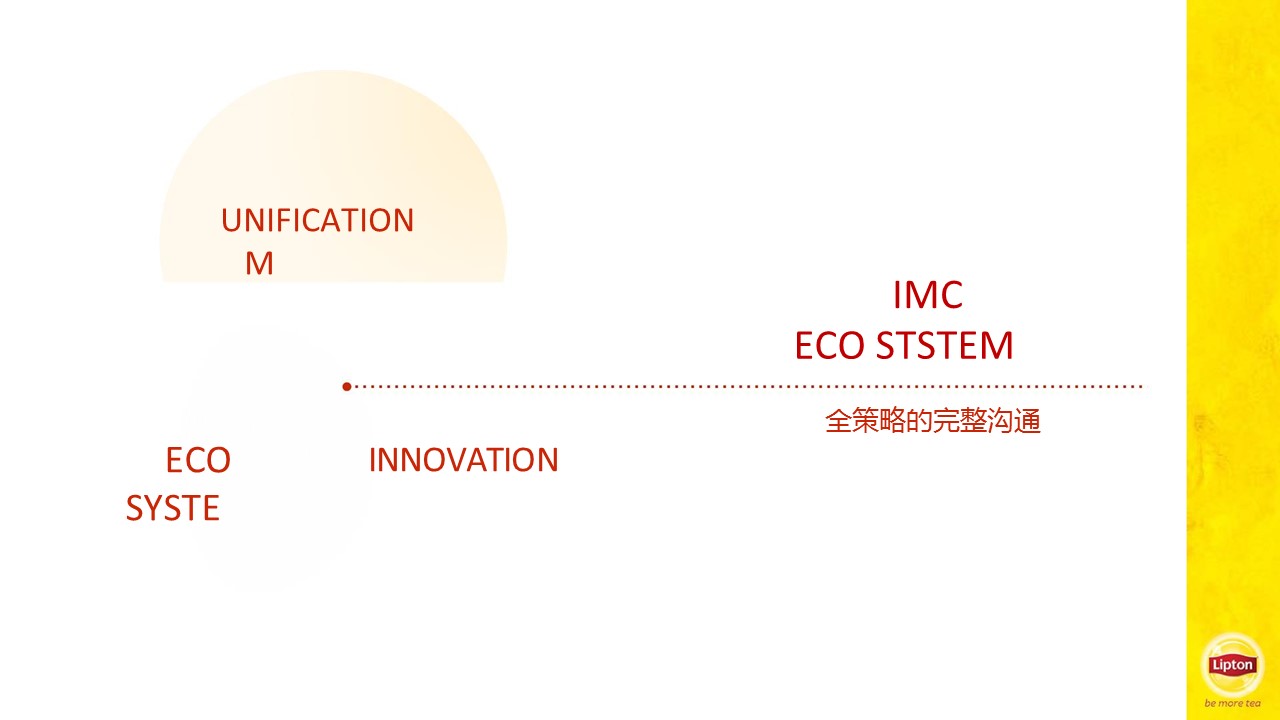 UNIFICATION
M

IMC
ECO STSTEM

全策略的完整沟通

ECO
SYSTE

INNOVATION

Lipton
be more tea